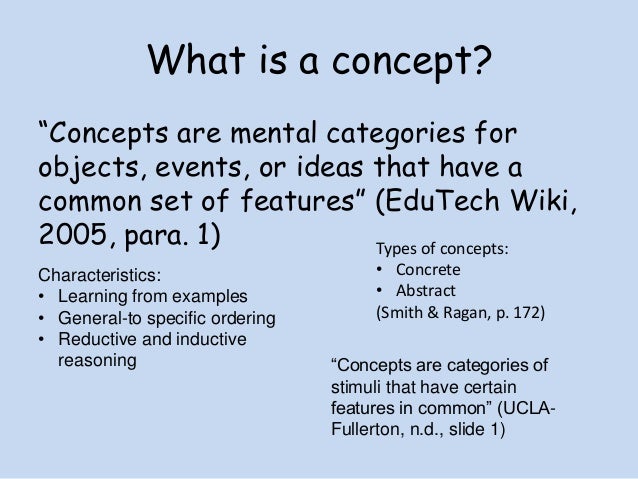 What is a concept?

“Concepts are mental categories for objects, events, or ideas that have a common set of features” (EduTech Wiki, 2005, para. 1)

Characteristics:
• Learning from examples
• General-to specific ordering
• Reductive and inductive reasoning

Types of concepts:
• Concrete
• Abstract
(Smith & Ragan, p. 172)

“Concepts are categories of stimuli that have certain features in common” (UCLA-Fullerton, n.d., slide 1)